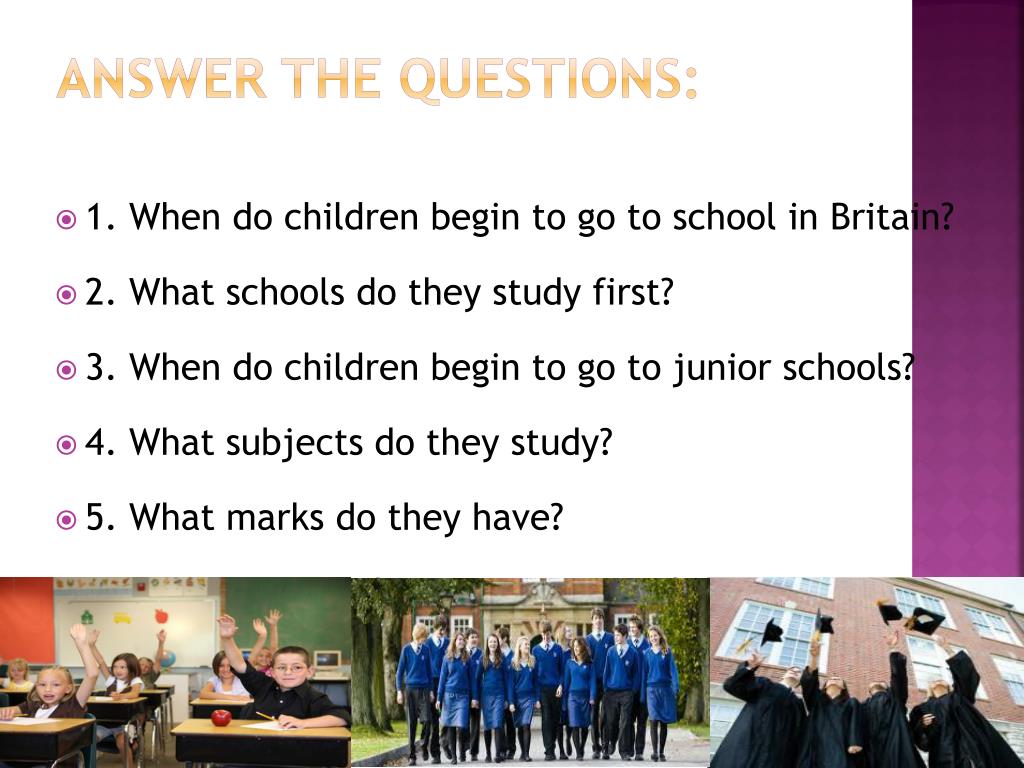 ANSWER THE QUESTIONS:

1. When do children begin to go to school in Britain?

2. What schools do they study first?

3. When do children begin to go to junior schools?

4. What subjects do they study?

5. What marks do they have?